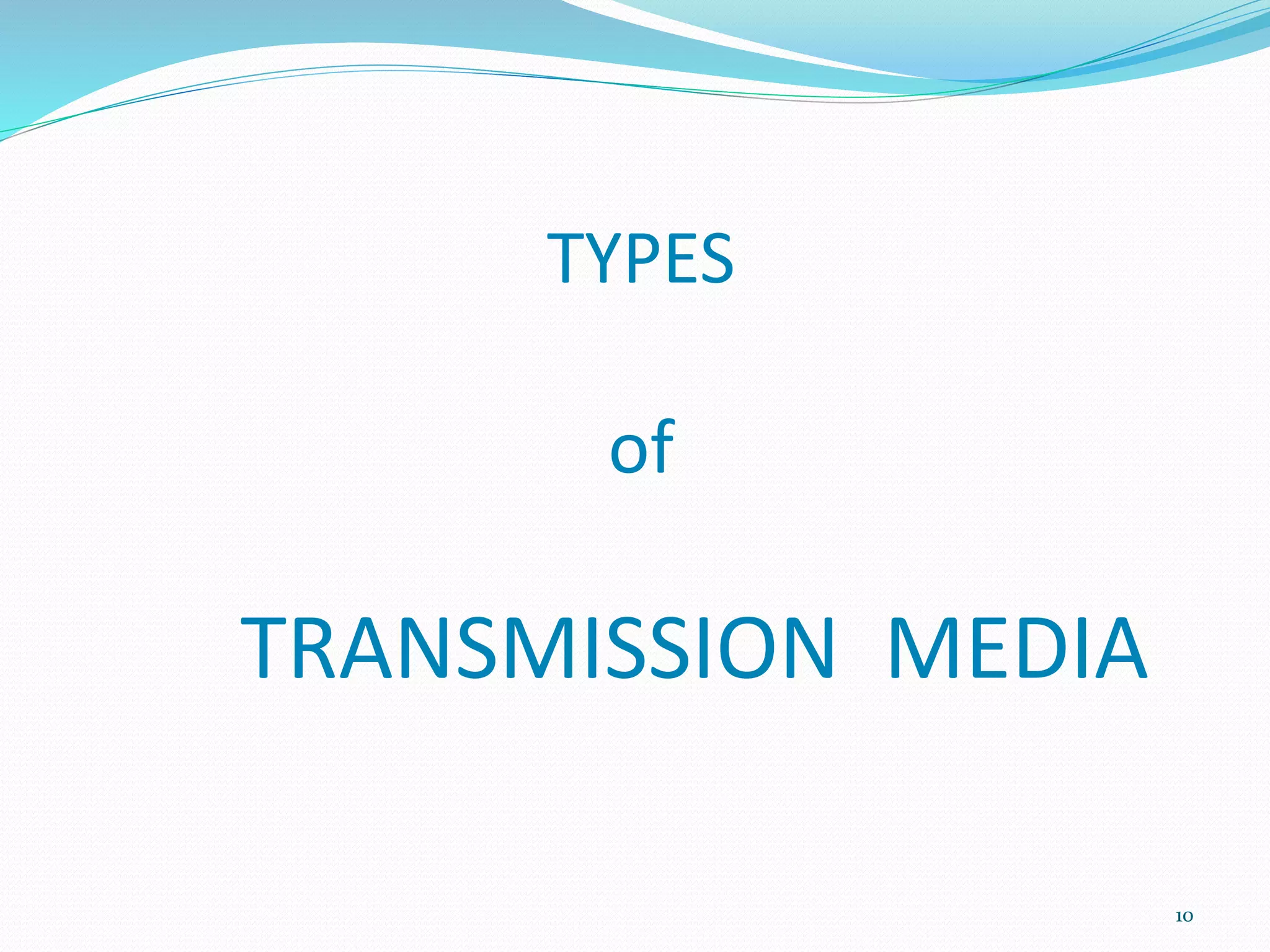 TYPES

of

TRANSMISSION MEDIA

10